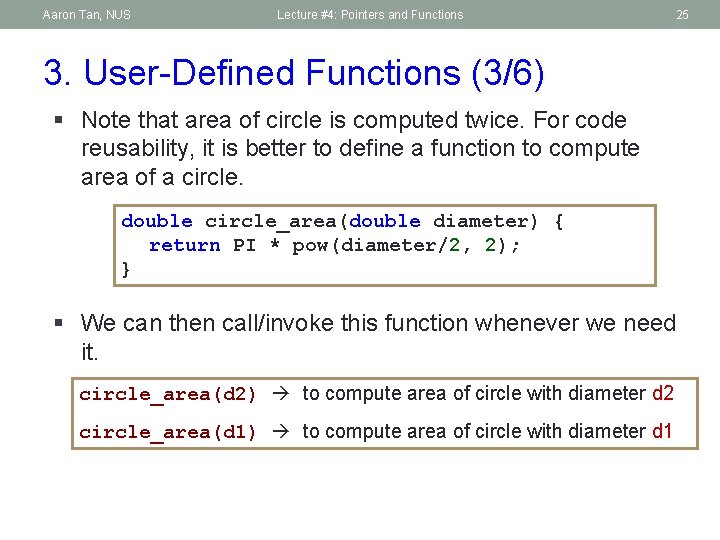 Aaron Tan, NUS

Lecture #4: Pointers and Functions

25

3. User-Defined Functions (3/6)

▪ Note that area of circle is computed twice. For code reusability, it is better to define a function to compute area of a circle.

double circle_area(double diameter) {
  return PI * pow(diameter/2, 2);
}

▪ We can then call/invoke this function whenever we need it.

circle_area(d2) → to compute area of circle with diameter d2

circle_area(d1) → to compute area of circle with diameter d1